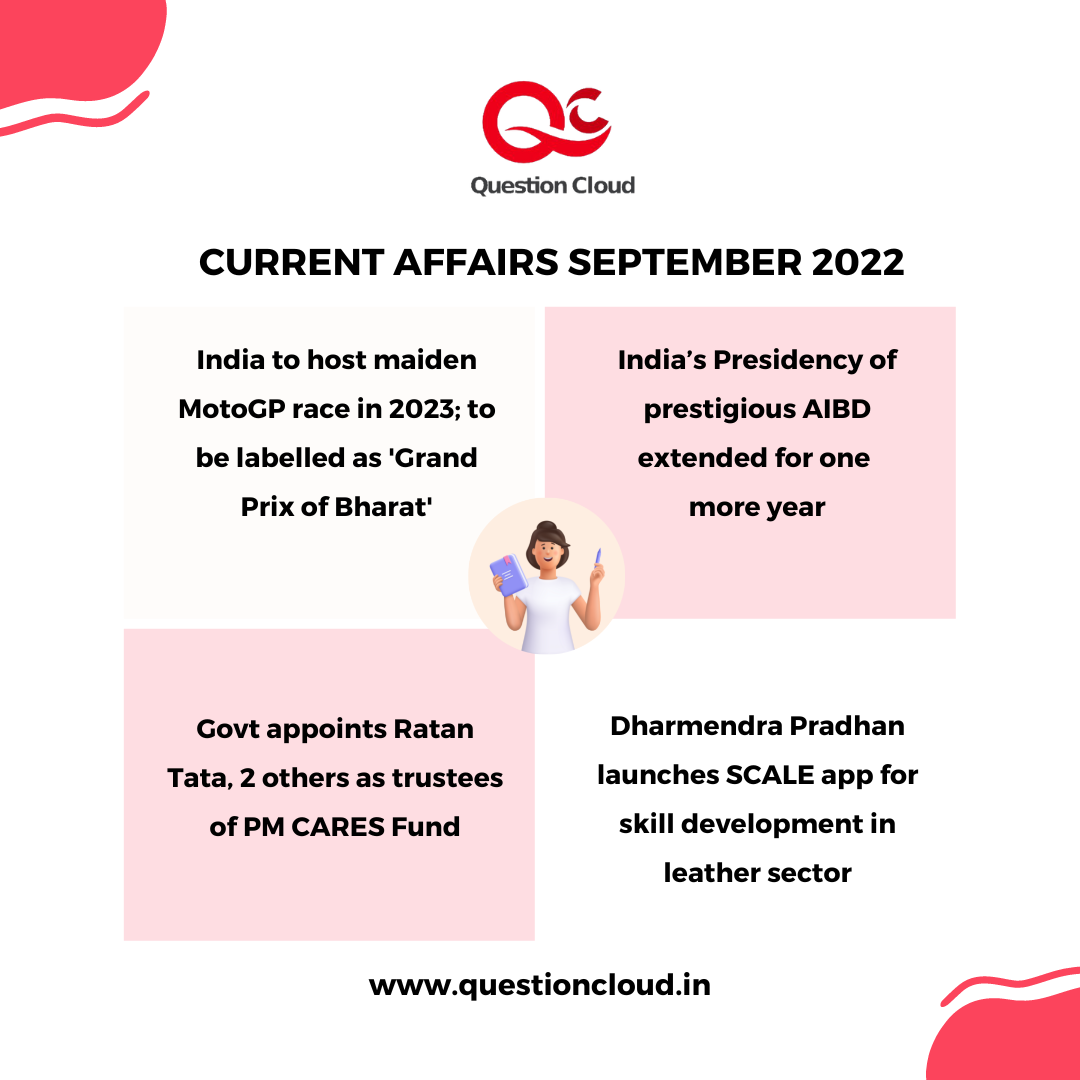 QC

Question Cloud

CURRENT AFFAIRS SEPTEMBER 2022

India to host maiden MotoGP race in 2023; to be labelled as 'Grand Prix of Bharat'

India’s Presidency of prestigious AIBD extended for one more year

Govt appoints Ratan Tata, 2 others as trustees of PM CARES Fund

Dharmendra Pradhan launches SCALE app for skill development in leather sector

www.questioncloud.in